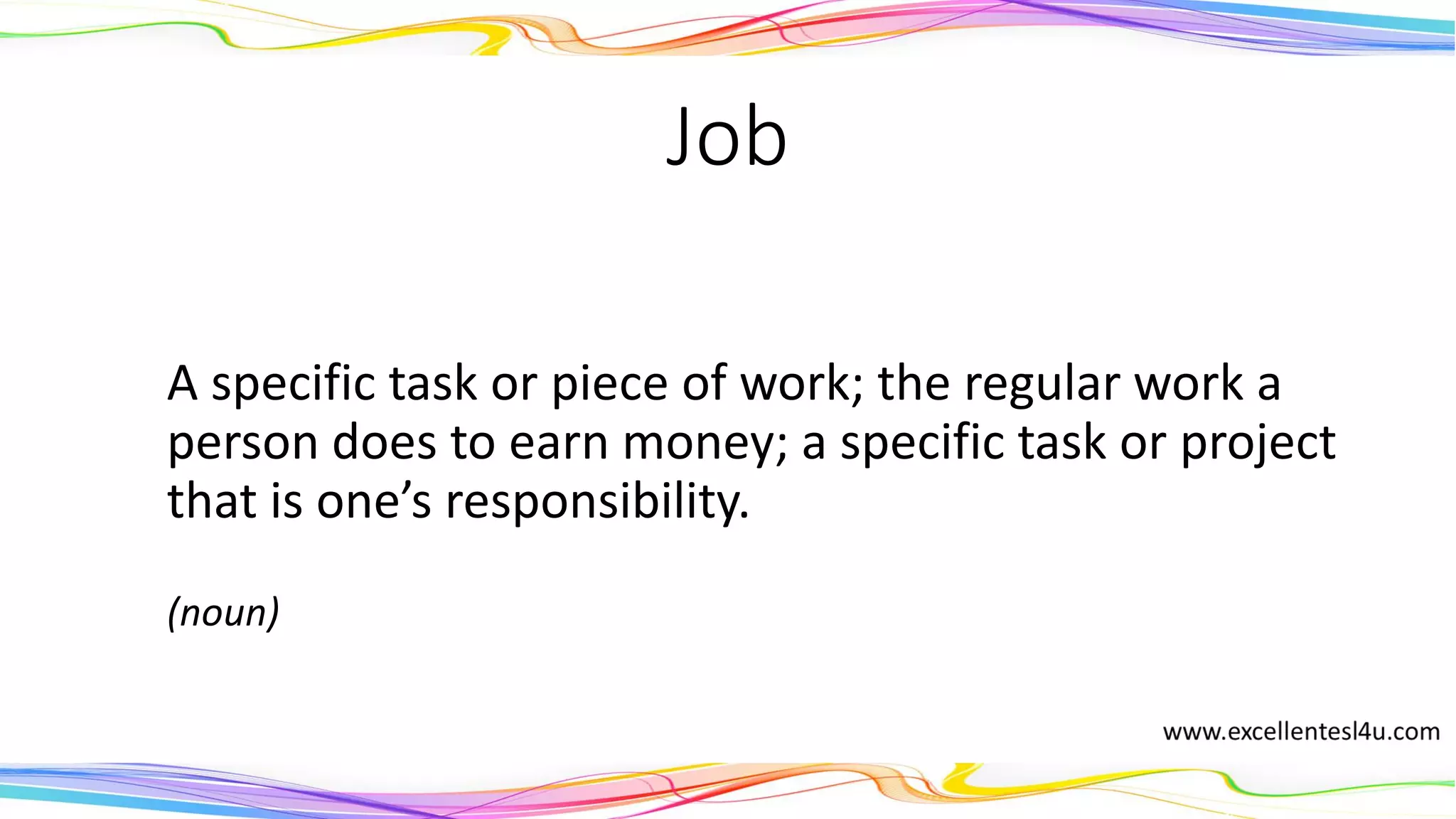 Job

A specific task or piece of work; the regular work a person does to earn money; a specific task or project that is one’s responsibility.

(noun)

www.excellentesl4u.com